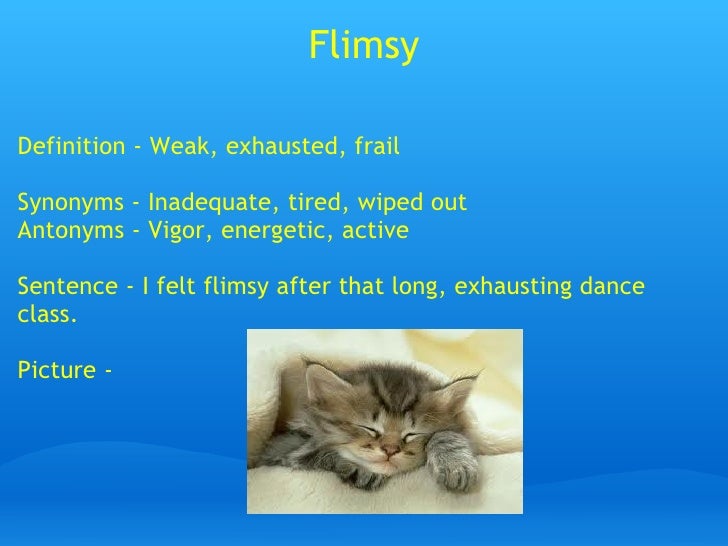 Flimsy

Definition - Weak, exhausted, frail

Synonyms - Inadequate, tired, wiped out
Antonyms - Vigor, energetic, active

Sentence - I felt flimsy after that long, exhausting dance class.

Picture -